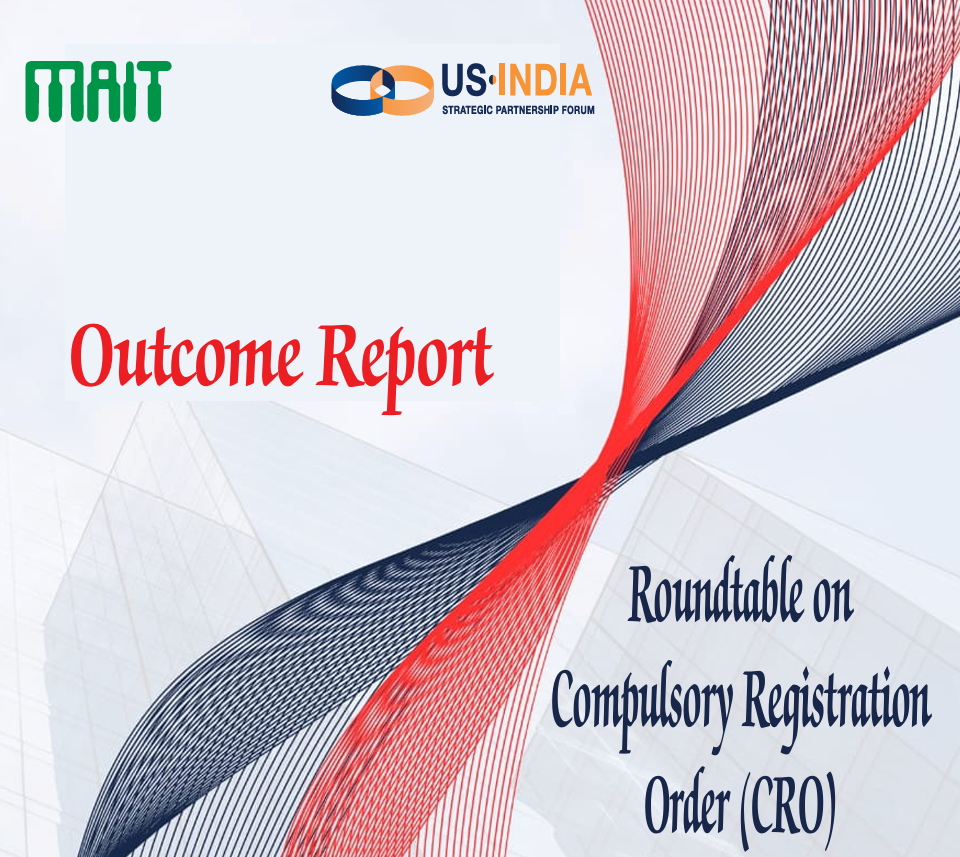 MAIT

US·INDIA
STRATEGIC PARTNERSHIP FORUM

Outcome Report

Roundtable on Compulsory Registration Order (CRO)